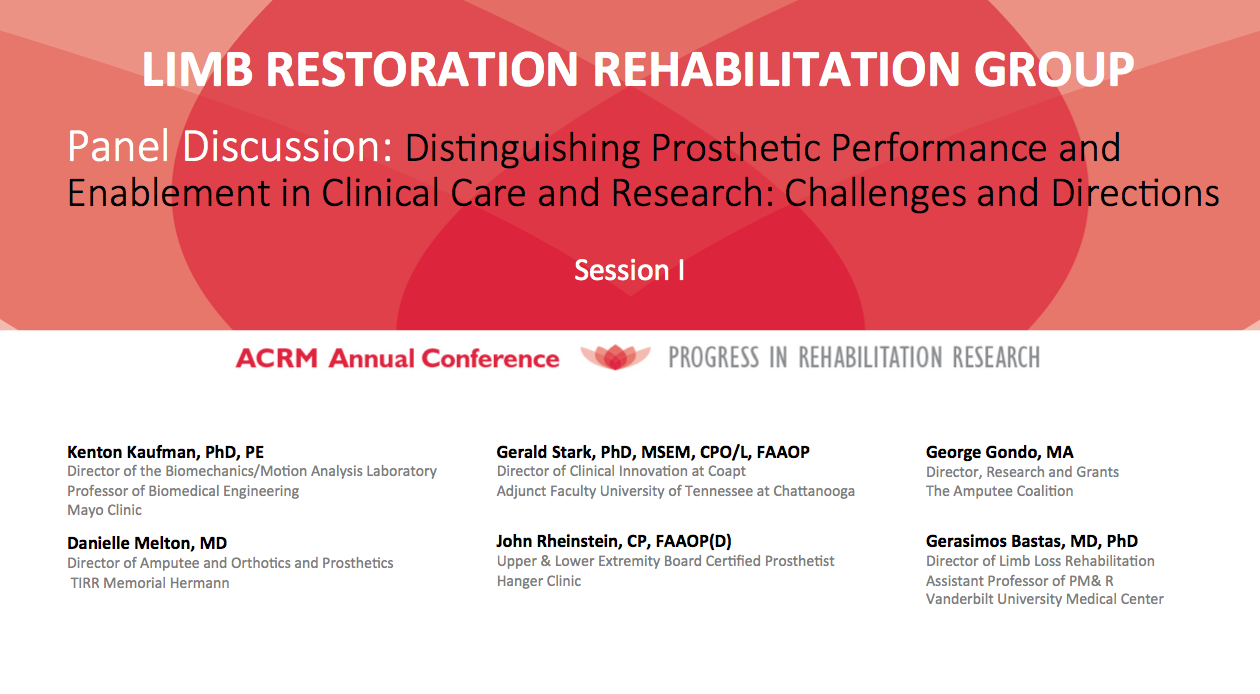 LIMB RESTORATION REHABILITATION GROUP

Panel Discussion: Distinguishing Prosthetic Performance and Enablement in Clinical Care and Research: Challenges and Directions

Session I

ACRM Annual Conference PROGRESS IN REHABILITATION RESEARCH

Kenton Kaufman, PhD, PE
Director of the Biomechanics/Motion Analysis Laboratory
Professor of Biomedical Engineering
Mayo Clinic

Danielle Melton, MD
Director of Amputee and Orthotics and Prosthetics
TIRR Memorial Hermann

Gerald Stark, PhD, MSEM, CPO/L, FAAOP
Director of Clinical Innovation at Coapt
Adjunct Faculty University of Tennessee at Chattanooga

John Rheinstein, CP, FAAOP(D)
Upper & Lower Extremity Board Certified Prosthetist
Hanger Clinic

George Gondo, MA
Director, Research and Grants
The Amputee Coalition

Gerasimos Bastas, MD, PhD
Director of Limb Loss Rehabilitation
Assistant Professor of PM& R
Vanderbilt University Medical Center